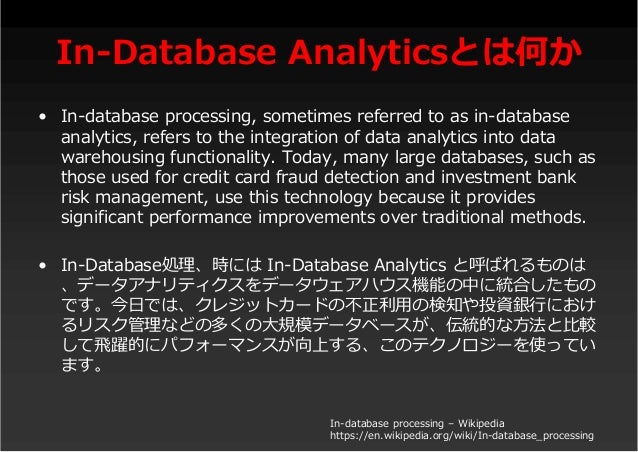 In-Database Analyticsとは何か

• In-database processing, sometimes referred to as in-database analytics, refers to the integration of data analytics into data warehousing functionality. Today, many large databases, such as those used for credit card fraud detection and investment bank risk management, use this technology because it provides significant performance improvements over traditional methods.

• In-Database処理、時には In-Database Analytics と呼ばれるものは、データアナリティクスをデータウェアハウス機能の中に統合したものです。今日では、クレジットカードの不正利用の検知や投資銀行におけるリスク管理などの多くの大規模データベースが、伝統的な方法と比較して飛躍的にパフォーマンスが向上する、このテクノロジーを使っています。

In-database processing – Wikipedia
https://en.wikipedia.org/wiki/In-database_processing